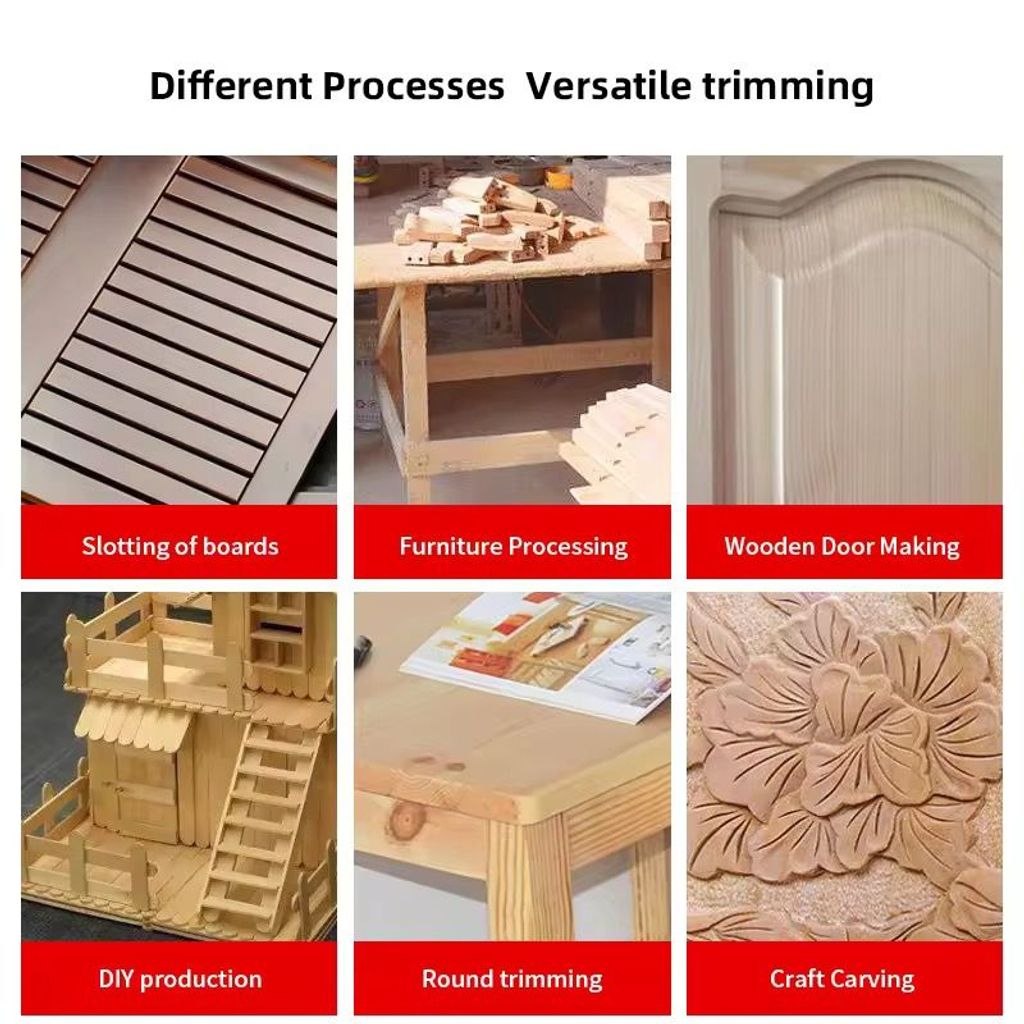 Different Processes  Versatile trimming

Slotting of boards

Furniture Processing

Wooden Door Making

DIY production

Round trimming

Craft Carving